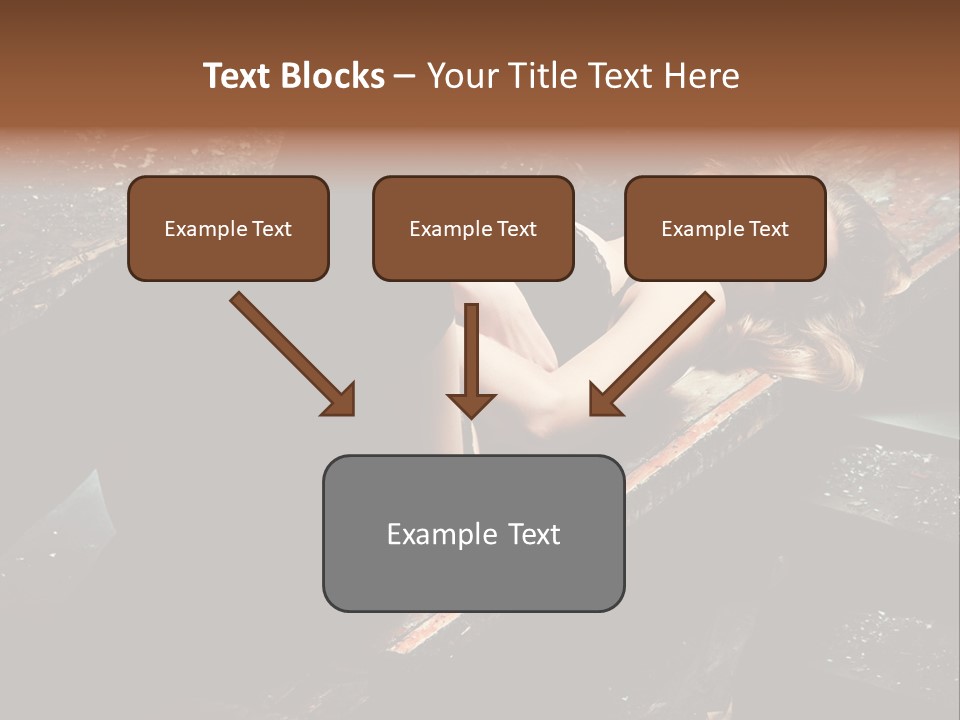 Text Blocks – Your Title Text Here

Example Text

Example Text

Example Text

Example Text